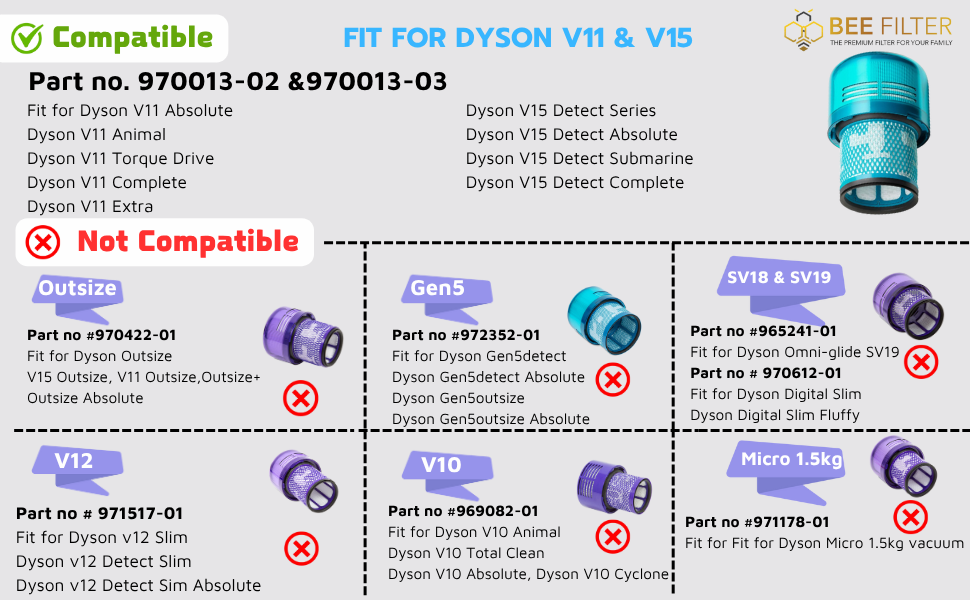 Compatible

FIT FOR DYSON V11 & V15

BEE FILTER
THE PREMIUM FILTER FOR YOUR FAMILY

Part no. 970013-02 &970013-03

Fit for Dyson V11 Absolute
Dyson V11 Animal
Dyson V11 Torque Drive
Dyson V11 Complete
Dyson V11 Extra

Dyson V15 Detect Series
Dyson V15 Detect Absolute
Dyson V15 Detect Submarine
Dyson V15 Detect Complete

Not Compatible

Outsize
Part no #970422-01
Fit for Dyson Outsize
V15 Outsize, V11 Outsize,Outsize+
Outsize Absolute

Gen5
Part no #972352-01
Fit for Dyson Gen5detect
Dyson Gen5detect Absolute
Dyson Gen5outsize
Dyson Gen5outsize Absolute

SV18 & SV19
Part no #965241-01
Fit for Dyson Omni-glide SV19
Part no # 970612-01
Fit for Dyson Digital Slim
Dyson Digital Slim Fluffy

V12
Part no # 971517-01
Fit for Dyson v12 Slim
Dyson v12 Detect Slim
Dyson v12 Detect Sim Absolute

V10
Part no #969082-01
Fit for Dyson V10 Animal
Dyson V10 Total Clean
Dyson V10 Absolute, Dyson V10 Cyclone

Micro 1.5kg
Part no #971178-01
Fit for Fit for Dyson Micro 1.5kg vacuum